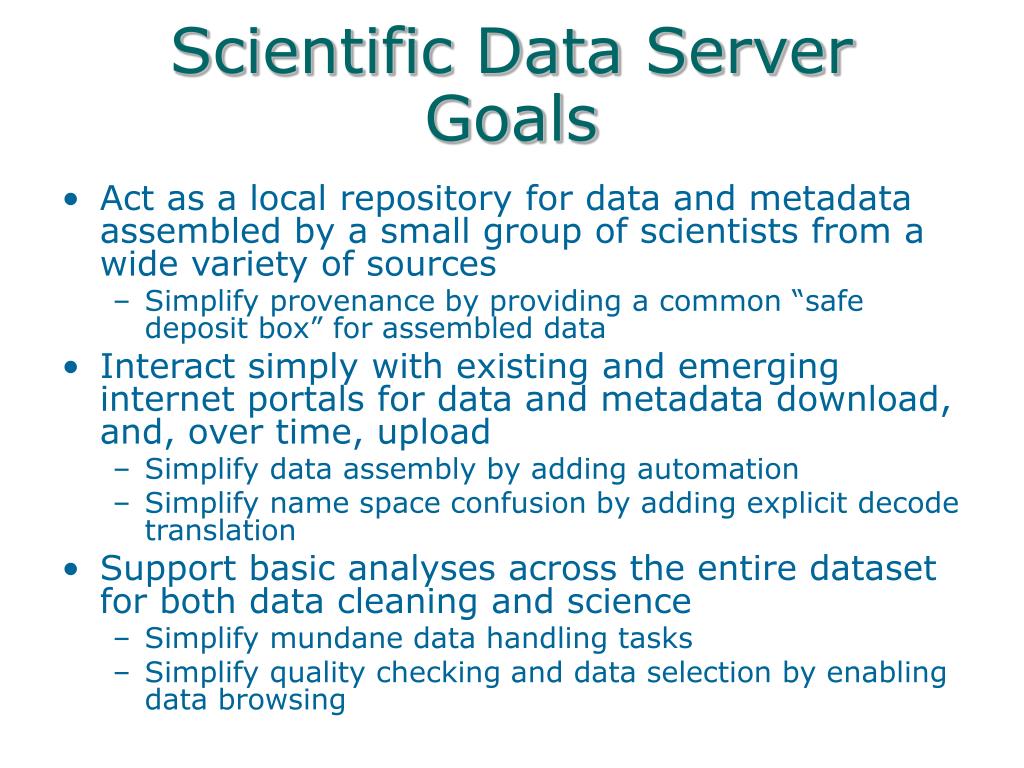 Scientific Data Server Goals

• Act as a local repository for data and metadata assembled by a small group of scientists from a wide variety of sources
– Simplify provenance by providing a common “safe deposit box” for assembled data
• Interact simply with existing and emerging internet portals for data and metadata download, and, over time, upload
– Simplify data assembly by adding automation
– Simplify name space confusion by adding explicit decode translation
• Support basic analyses across the entire dataset for both data cleaning and science
– Simplify mundane data handling tasks
– Simplify quality checking and data selection by enabling data browsing